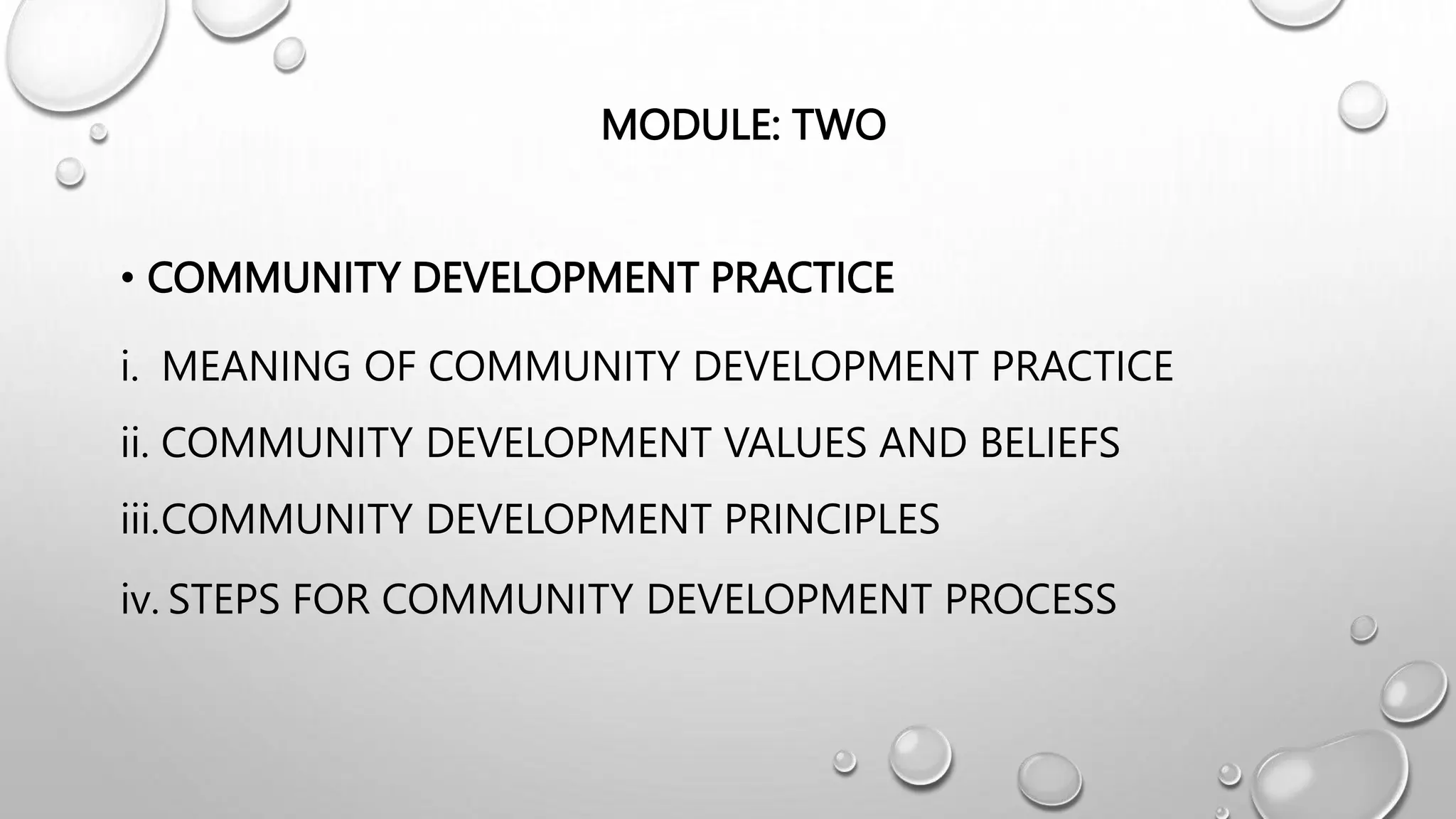 MODULE: TWO

• COMMUNITY DEVELOPMENT PRACTICE

i. MEANING OF COMMUNITY DEVELOPMENT PRACTICE

ii. COMMUNITY DEVELOPMENT VALUES AND BELIEFS

iii.COMMUNITY DEVELOPMENT PRINCIPLES

iv. STEPS FOR COMMUNITY DEVELOPMENT PROCESS